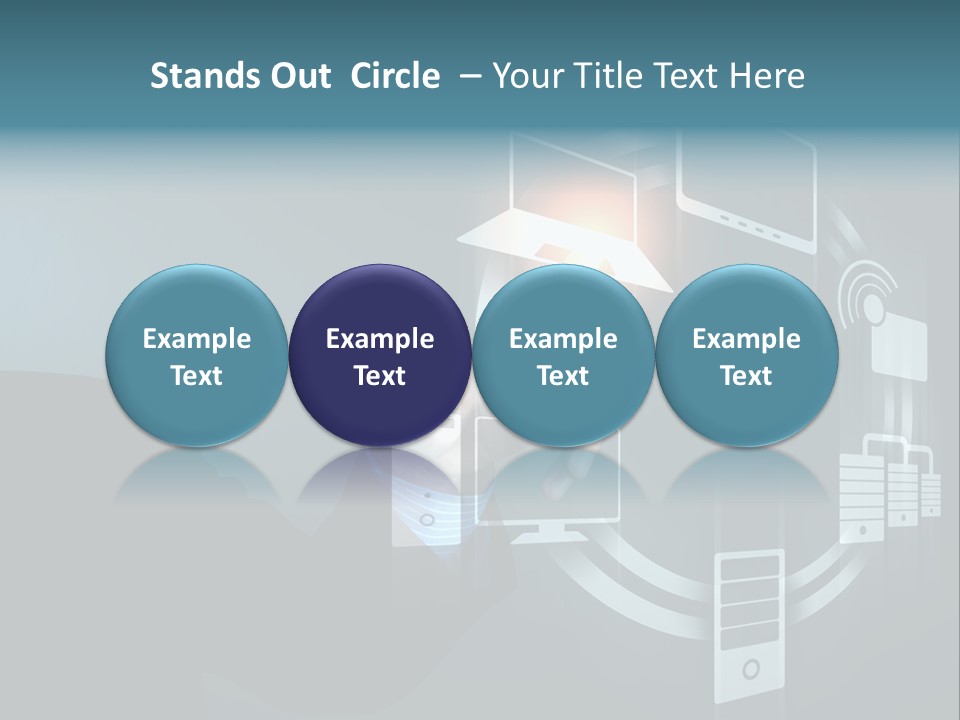 Stands Out Circle – Your Title Text Here

Example Text

Example Text

Example Text

Example Text